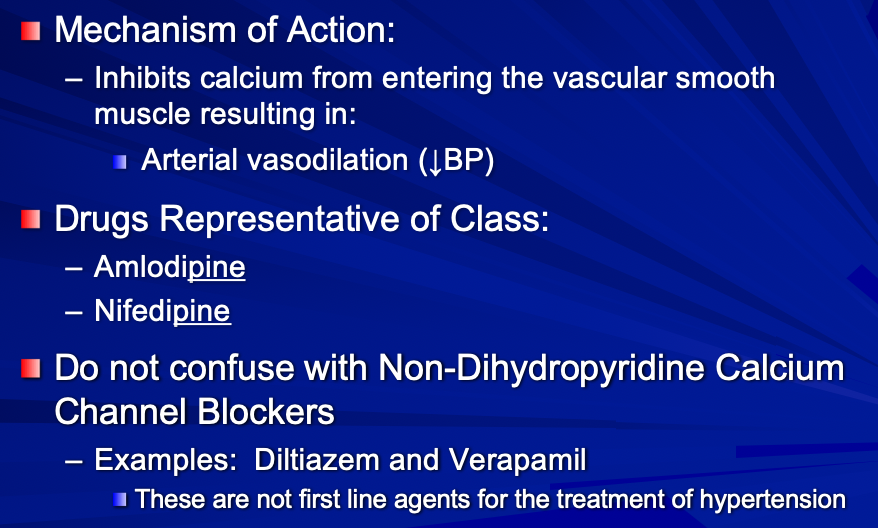 Mechanism of Action:

– Inhibits calcium from entering the vascular smooth muscle resulting in:

Arterial vasodilation (↓BP)

Drugs Representative of Class:

– Amlodipine

– Nifedipine

Do not confuse with Non-Dihydropyridine Calcium Channel Blockers

– Examples: Diltiazem and Verapamil

These are not first line agents for the treatment of hypertension